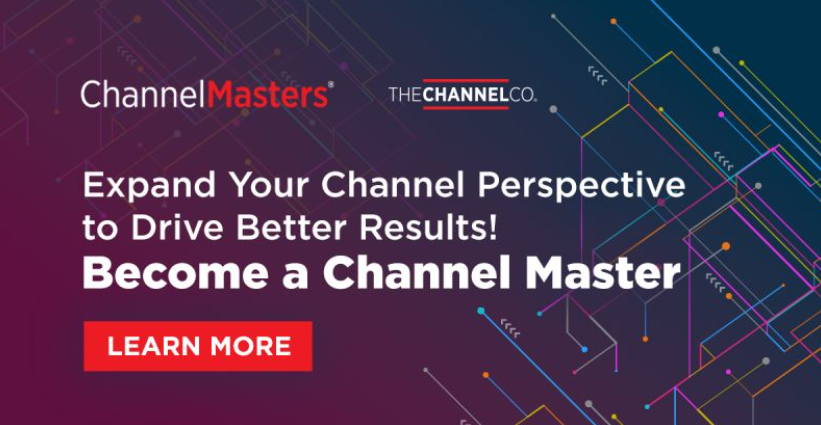 ChannelMasters®

THECHANNELCO.

Expand Your Channel Perspective to Drive Better Results!

Become a Channel Master

LEARN MORE